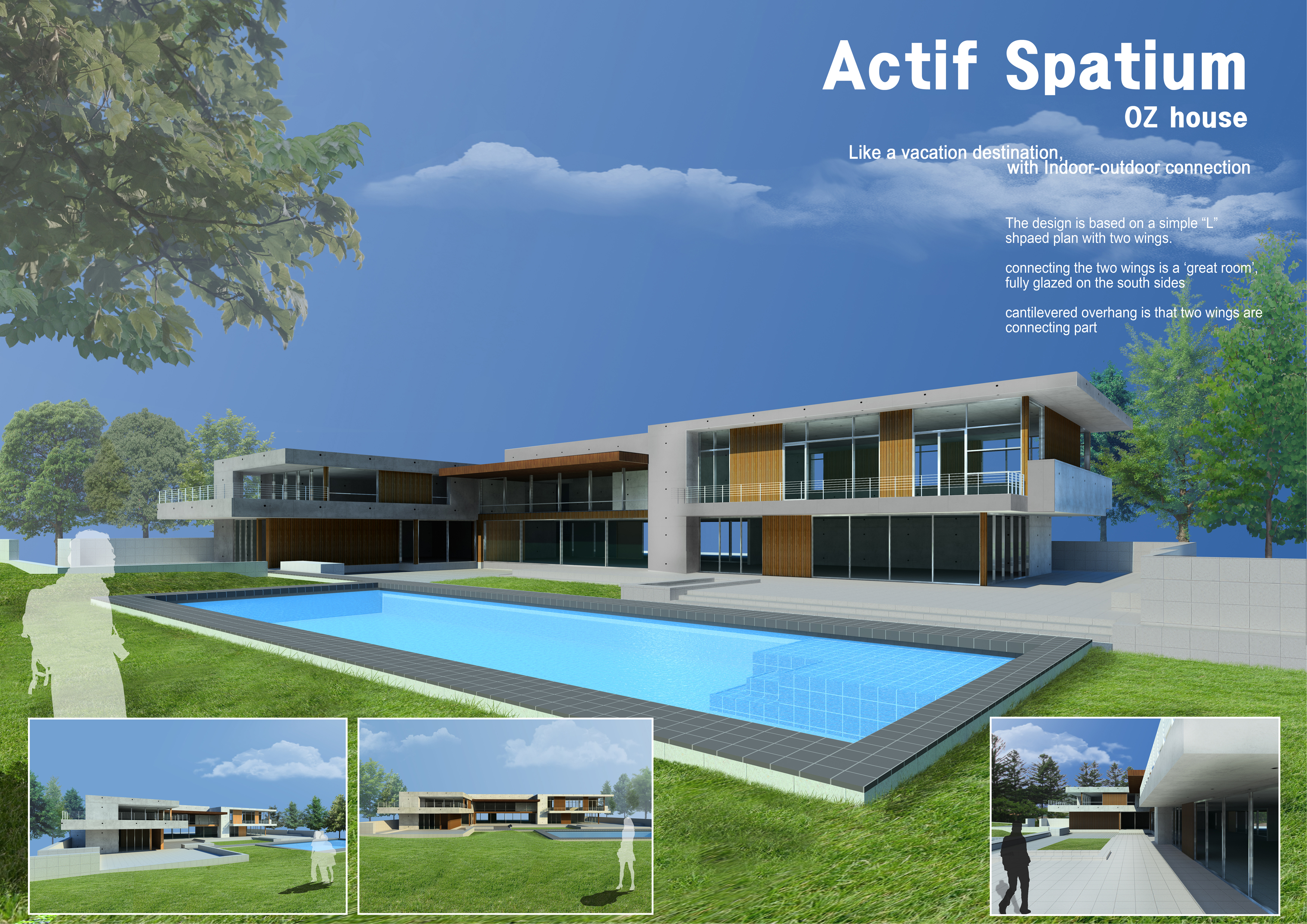 Actif Spatium
OZ house

Like a vacation destination,
with Indoor-outdoor connection

The design is based on a simple “L” shpaed plan with two wings.

connecting the two wings is a ‘great room’, fully glazed on the south sides

cantilevered overhang is that two wings are connecting part